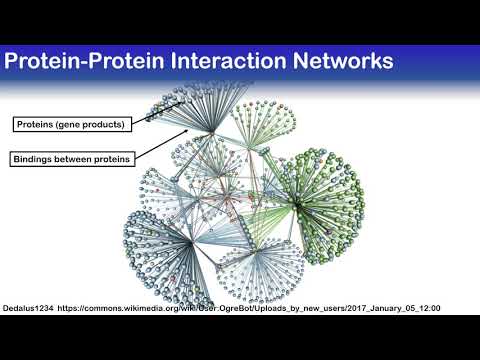 Protein-Protein Interaction Networks

Proteins (gene products)

Bindings between proteins

Dedalus1234 https://commons.wikimedia.org/wiki/User:OgreBot/Uploads_by_new_users/2017_January_05_12:00